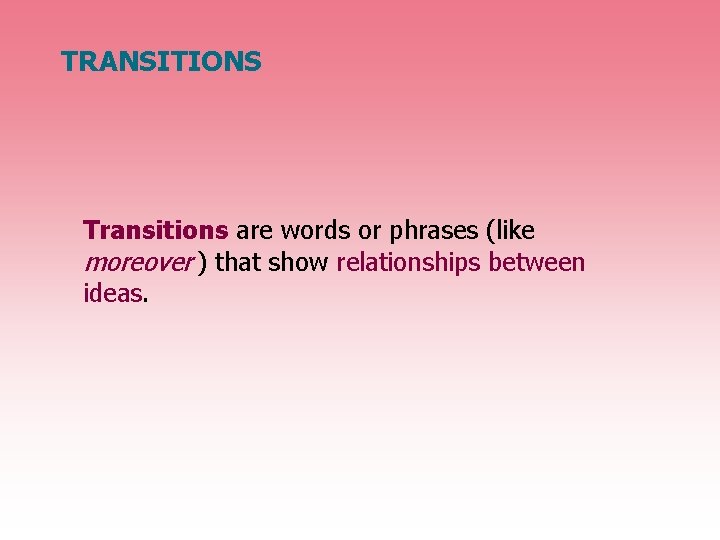 TRANSITIONS

Transitions are words or phrases (like moreover ) that show relationships between ideas.